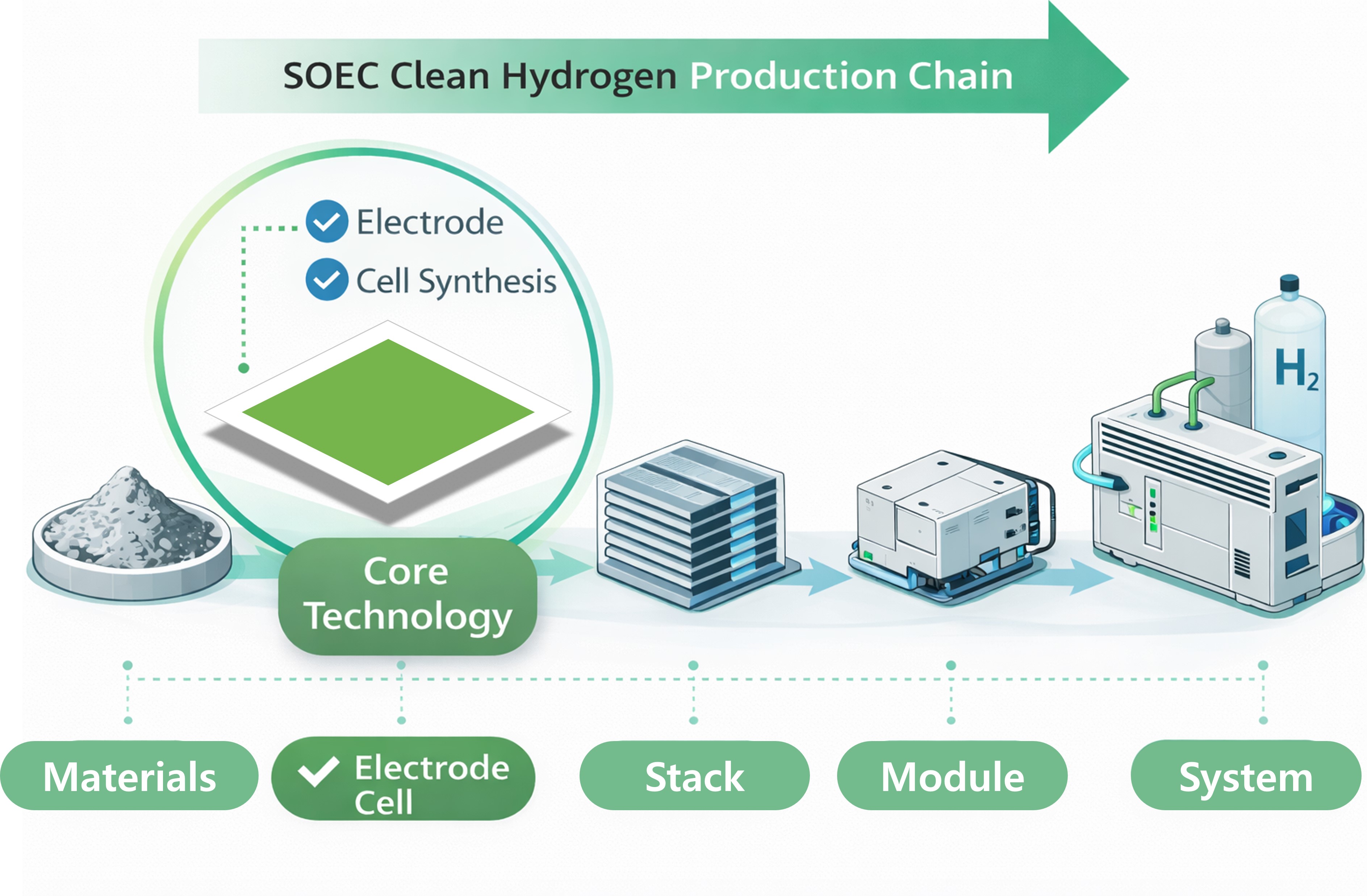 SOEC Clean Hydrogen Production Chain

Electrode
Cell Synthesis

$H_2$

Core Technology

Materials

Electrode Cell

Stack

Module

System